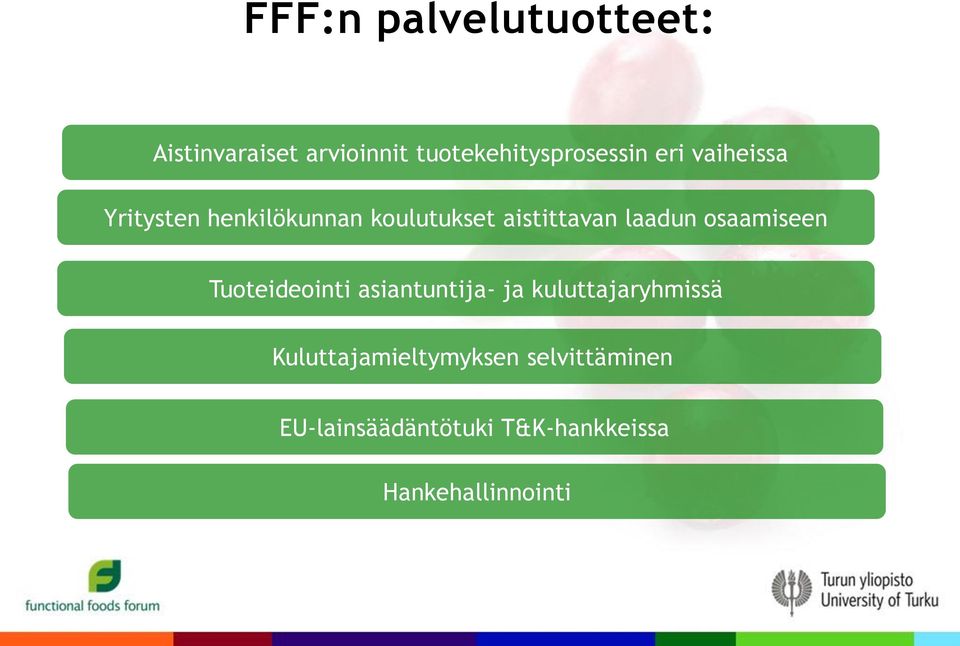 FFF:n palvelutuotteet:

Aistinvaraiset arvioinnit tuotekehitysprosessin eri vaiheissa

Yritysten henkilökunnan koulutukset aistittavan laadun osaamiseen

Tuoteideointi asiantuntija- ja kuluttajaryhmissä

Kuluttajamieltymyksen selvittäminen

EU-lainsäädäntötuki T&K-hankkeissa

Hankehallinnointi

functional foods forum

Turun yliopisto
University of Turku